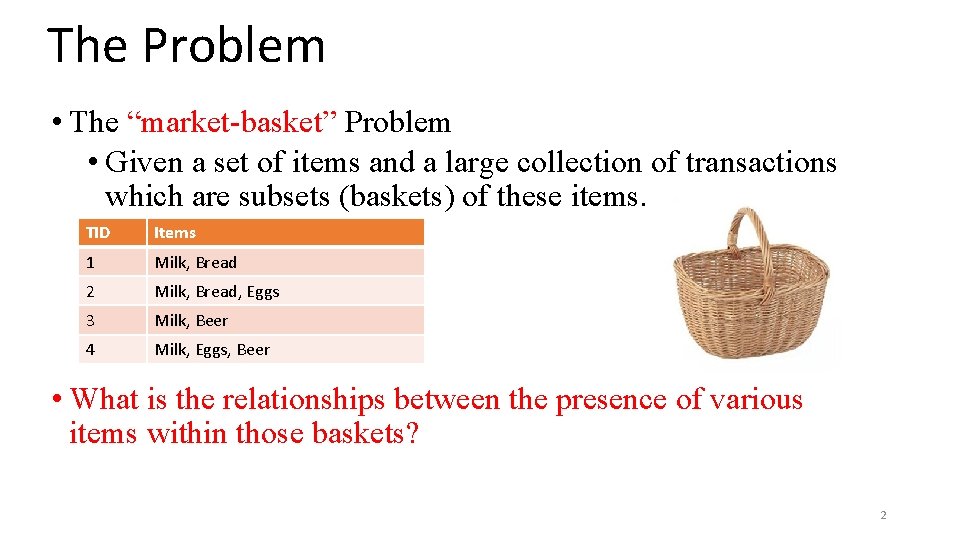 The Problem

• The “market-basket” Problem
  • Given a set of items and a large collection of transactions which are subsets (baskets) of these items.

| TID | Items |
|---|---|
| 1 | Milk, Bread |
| 2 | Milk, Bread, Eggs |
| 3 | Milk, Beer |
| 4 | Milk, Eggs, Beer |

• What is the relationships between the presence of various items within those baskets?

2